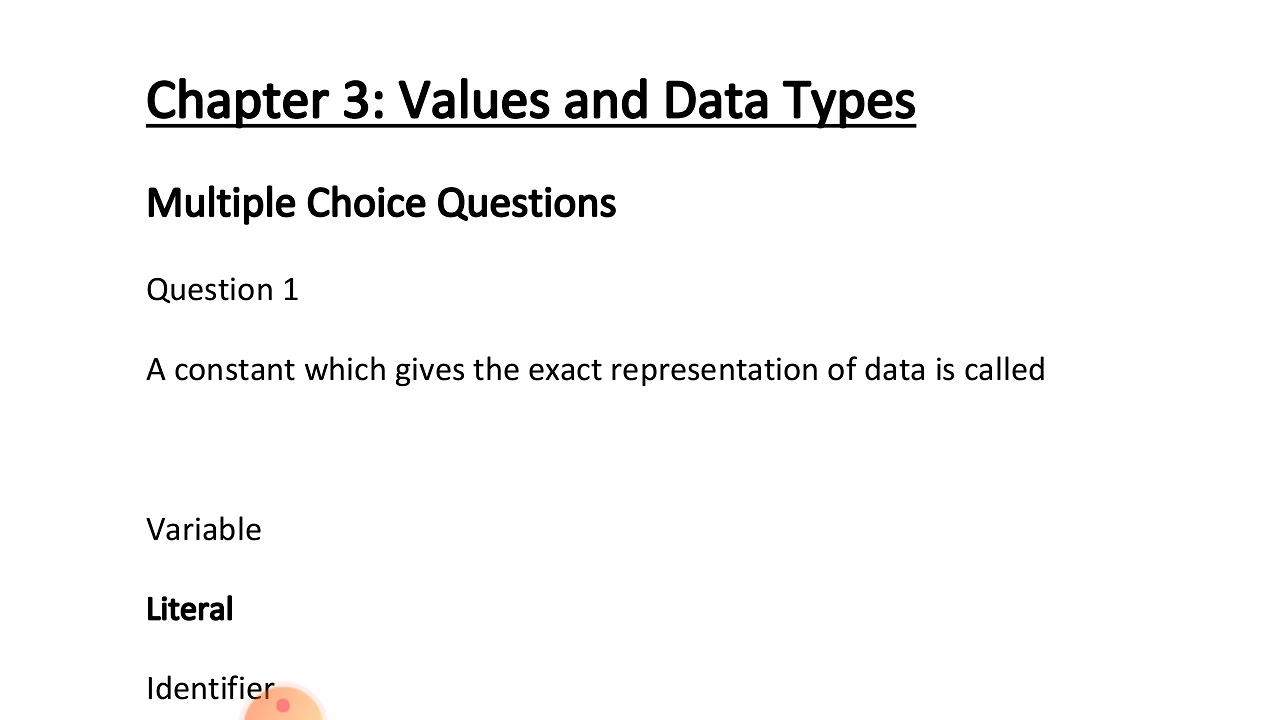 Chapter 3: Values and Data Types

Multiple Choice Questions

Question 1

A constant which gives the exact representation of data is called

Variable

Literal

Identifier